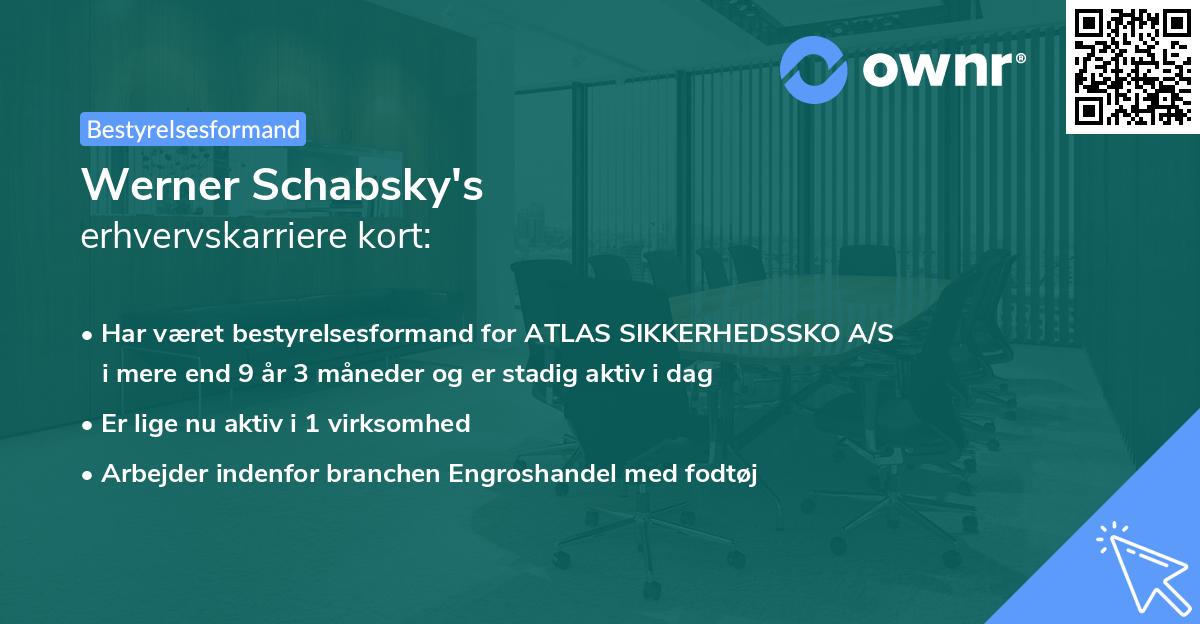 ownr®

Bestyrelsesformand

Werner Schabsky's
erhvervskarriere kort:

• Har været bestyrelsesformand for ATLAS SIKKERHEDSSKO A/S i mere end 9 år 3 måneder og er stadig aktiv i dag

• Er lige nu aktiv i 1 virksomhed

• Arbejder indenfor branchen Engroshandel med fodtøj